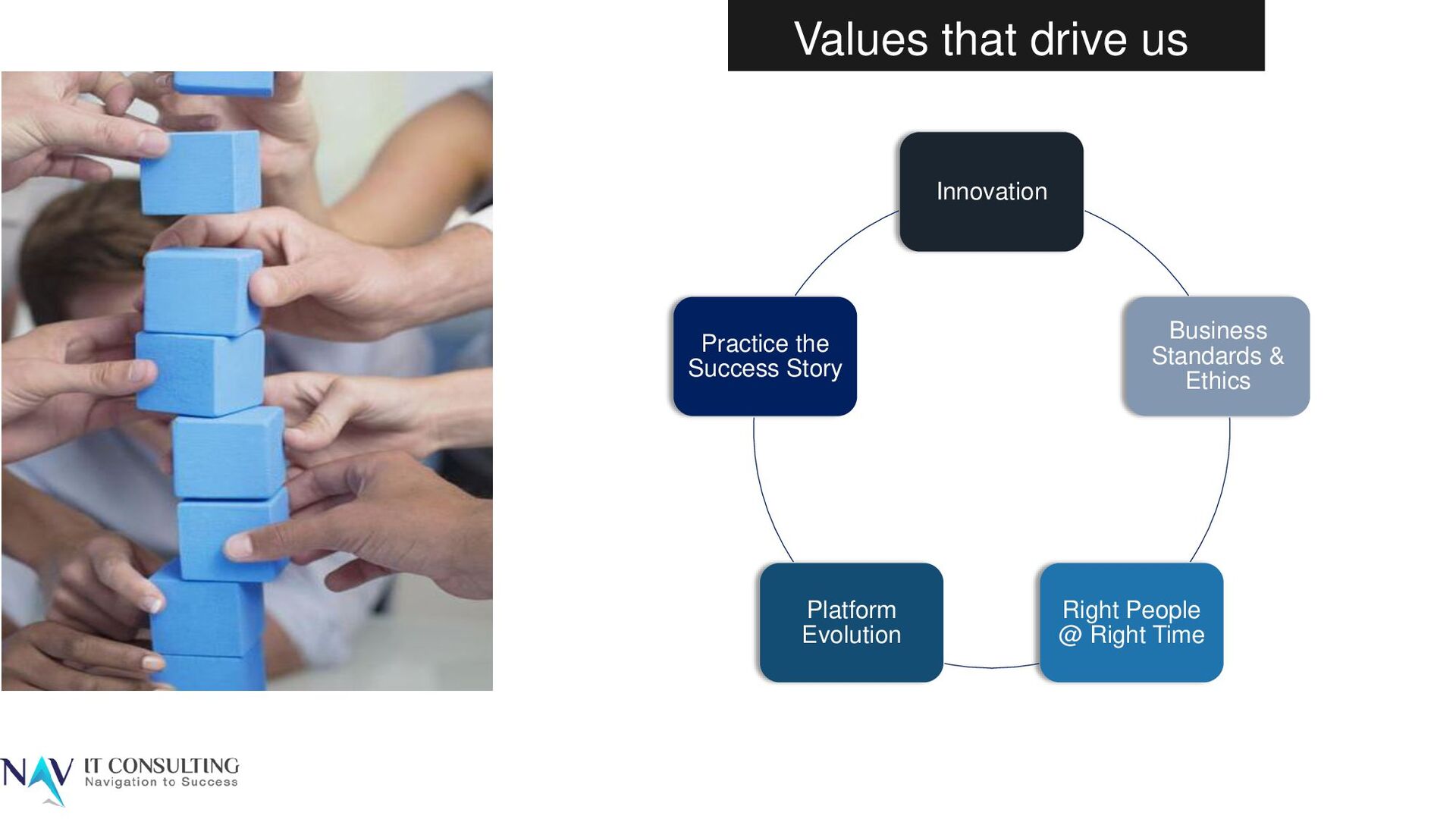 Values that drive us

Innovation

Business Standards & Ethics

Right People @ Right Time

Platform Evolution

Practice the Success Story

NAV IT CONSULTING
Navigation to Success